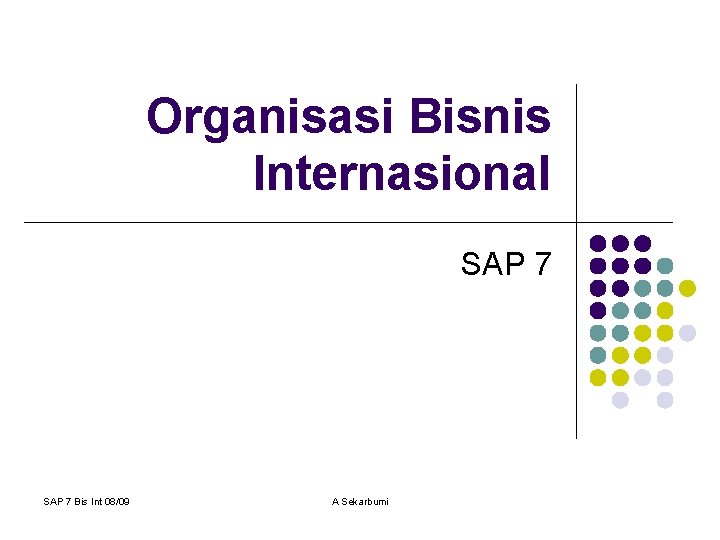 Organisasi Bisnis Internasional

SAP 7

SAP 7 Bis Int 08/09

A Sekarbumi